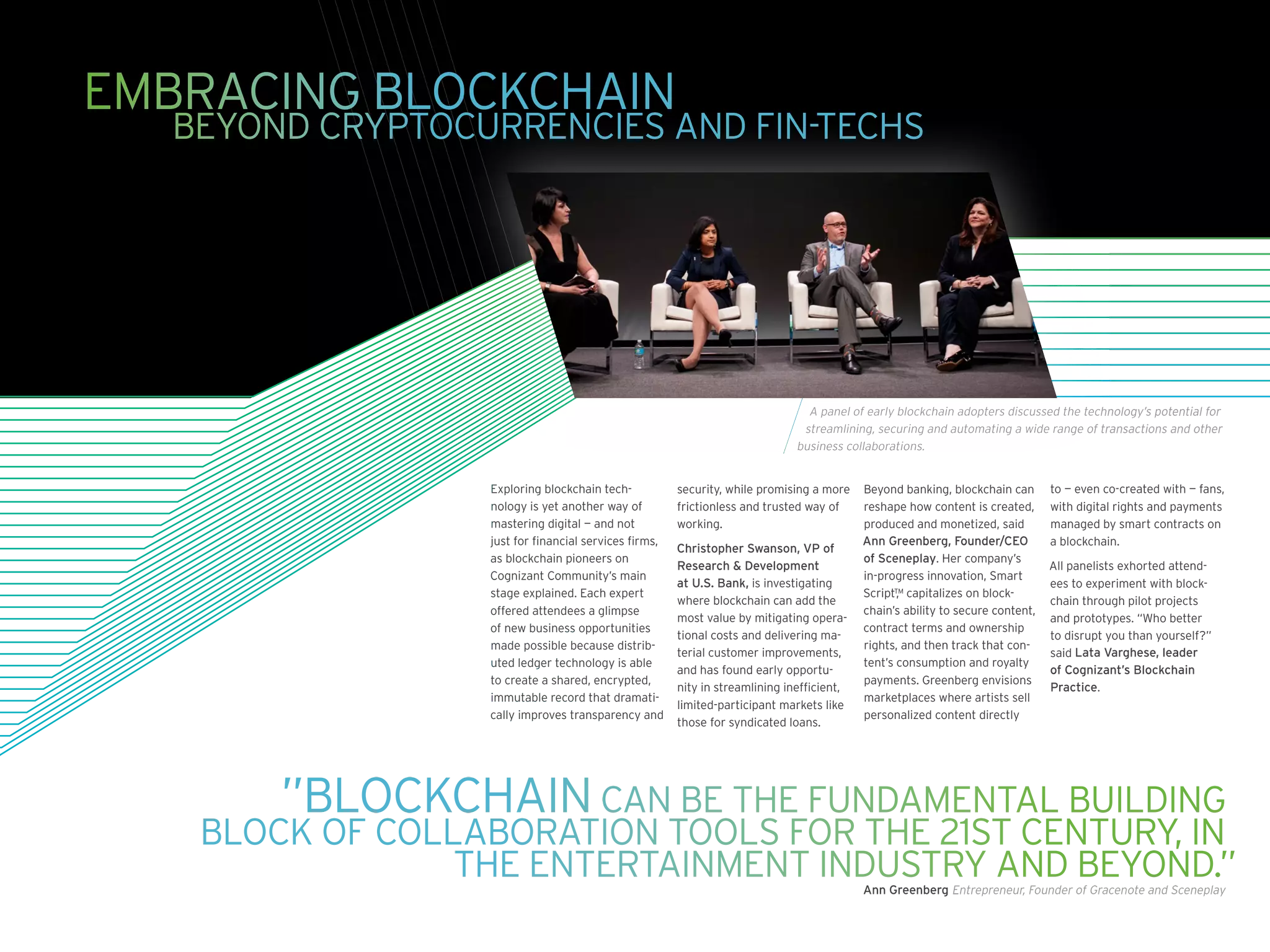 EMBRACING BLOCKCHAIN
BEYOND CRYPTOCURRENCIES AND FIN-TECHS

A panel of early blockchain adopters discussed the technology's potential for streamlining, securing and automating a wide range of transactions and other business collaborations.

Exploring blockchain technology is yet another way of mastering digital – and not just for financial services firms, as blockchain pioneers on Cognizant Community's main stage explained. Each expert offered attendees a glimpse of new business opportunities made possible because distributed ledger technology is able to create a shared, encrypted, immutable record that dramatically improves transparency and security, while promising a more frictionless and trusted way of working.

Christopher Swanson, VP of Research & Development at U.S. Bank, is investigating where blockchain can add the most value by mitigating operational costs and delivering material customer improvements, and has found early opportunity in streamlining inefficient, limited-participant markets like those for syndicated loans.

Beyond banking, blockchain can reshape how content is created, produced and monetized, said Ann Greenberg, Founder/CEO of Sceneplay. Her company's in-progress innovation, Smart Script,™ capitalizes on blockchain's ability to secure content, contract terms and ownership rights, and then track that content's consumption and royalty payments. Greenberg envisions marketplaces where artists sell personalized content directly to – even co-created with – fans, with digital rights and payments managed by smart contracts on a blockchain.

All panelists exhorted attendees to experiment with blockchain through pilot projects and prototypes. "Who better to disrupt you than yourself?" said Lata Varghese, leader of Cognizant's Blockchain Practice.

"BLOCKCHAIN CAN BE THE FUNDAMENTAL BUILDING BLOCK OF COLLABORATION TOOLS FOR THE 21ST CENTURY, IN THE ENTERTAINMENT INDUSTRY AND BEYOND."
Ann Greenberg Entrepreneur, Founder of Gracenote and Sceneplay